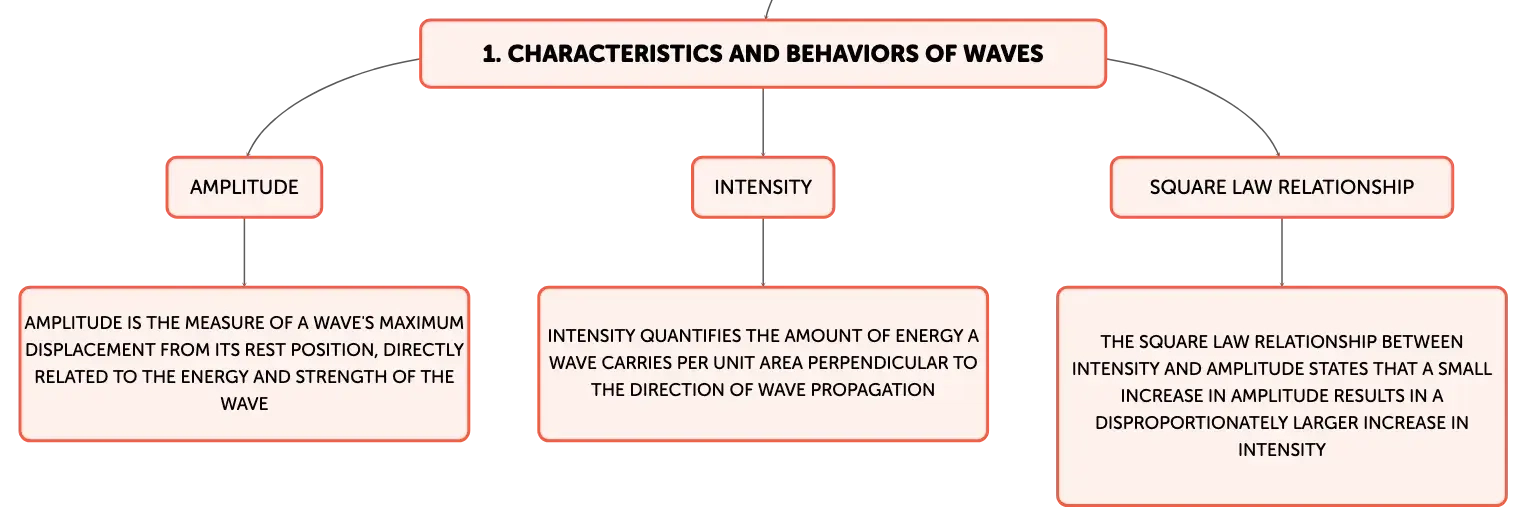 1. CHARACTERISTICS AND BEHAVIORS OF WAVES

AMPLITUDE

AMPLITUDE IS THE MEASURE OF A WAVE'S MAXIMUM DISPLACEMENT FROM ITS REST POSITION, DIRECTLY RELATED TO THE ENERGY AND STRENGTH OF THE WAVE

INTENSITY

INTENSITY QUANTIFIES THE AMOUNT OF ENERGY A WAVE CARRIES PER UNIT AREA PERPENDICULAR TO THE DIRECTION OF WAVE PROPAGATION

SQUARE LAW RELATIONSHIP

THE SQUARE LAW RELATIONSHIP BETWEEN INTENSITY AND AMPLITUDE STATES THAT A SMALL INCREASE IN AMPLITUDE RESULTS IN A DISPROPORTIONATELY LARGER INCREASE IN INTENSITY